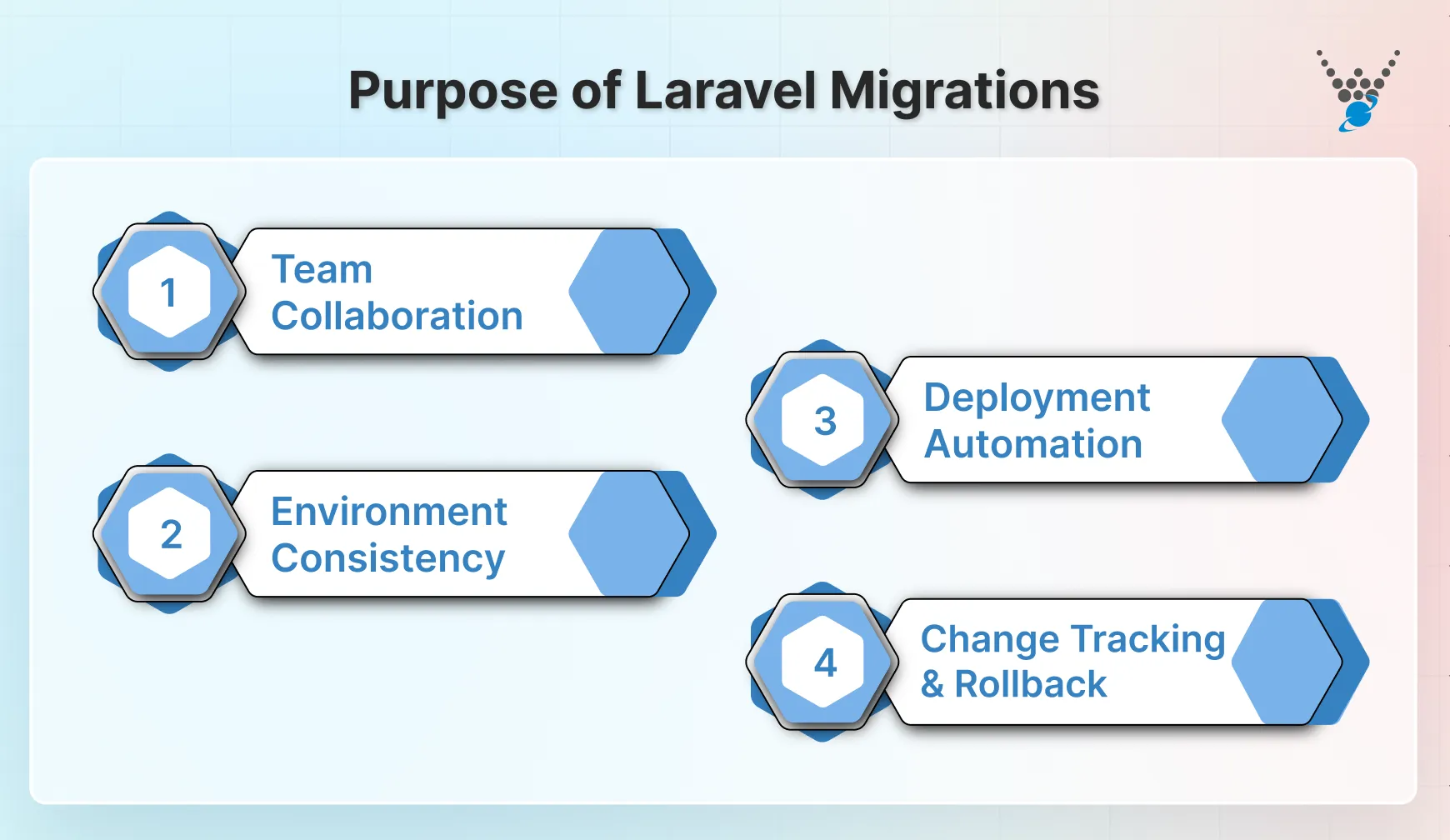 Purpose of Laravel Migrations

1 Team Collaboration

2 Environment Consistency

3 Deployment Automation

4 Change Tracking & Rollback